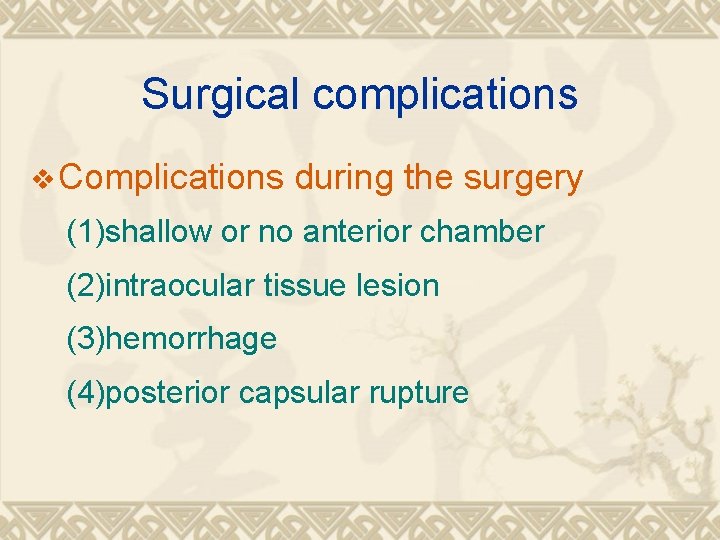 Surgical complications

❖ Complications during the surgery

(1)shallow or no anterior chamber

(2)intraocular tissue lesion

(3)hemorrhage

(4)posterior capsular rupture